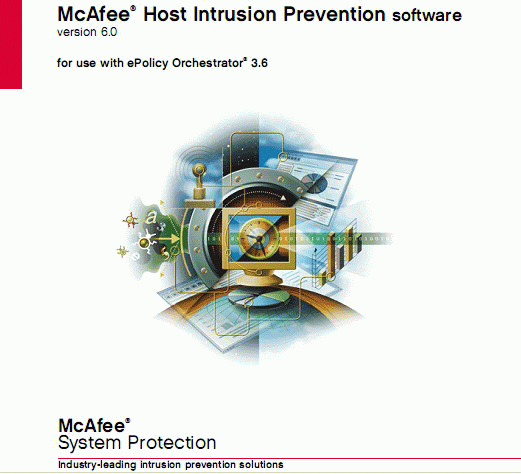 McAfee® Host Intrusion Prevention software
version 6.0

for use with ePolicy Orchestrator® 3.6

McAfee®
System Protection

Industry-leading intrusion prevention solutions